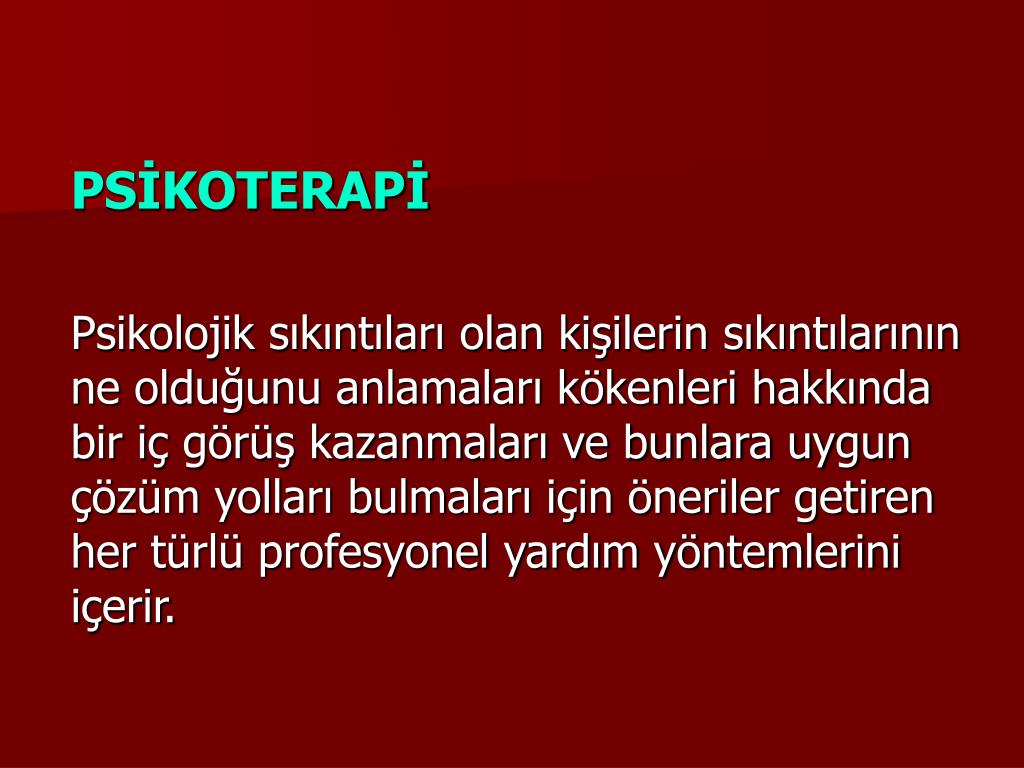 PSİKOTERAPİ

Psikolojik sıkıntıları olan kişilerin sıkıntılarının ne olduğunu anlamaları kökenleri hakkında bir iç görüş kazanmaları ve bunlara uygun çözüm yolları bulmaları için öneriler getiren her türlü profesyonel yardım yöntemlerini içerir.